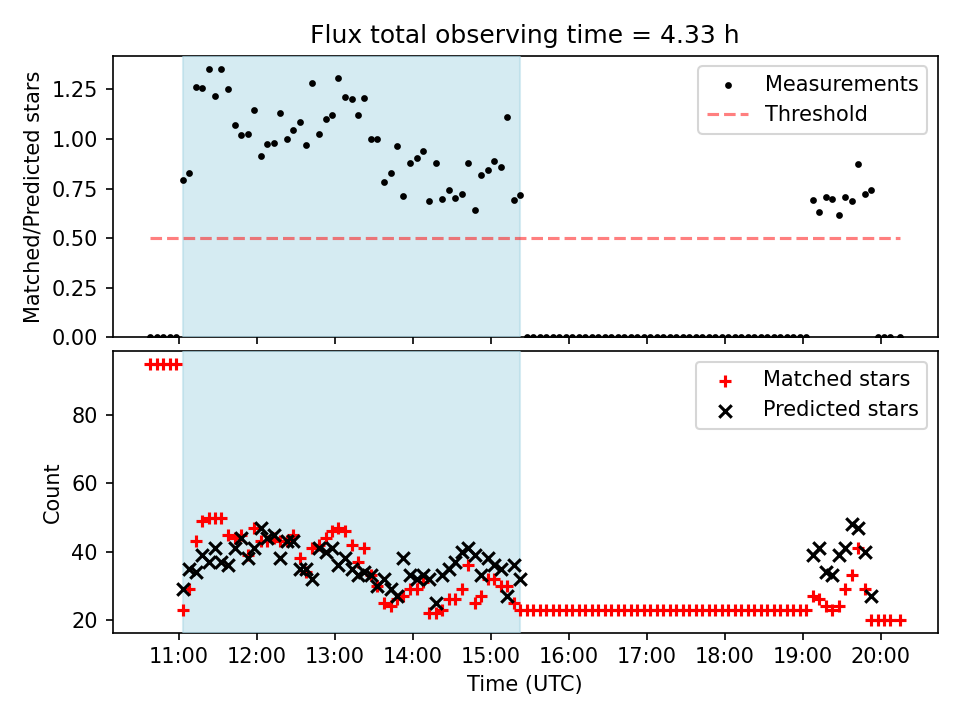 Flux total observing time = 4.33 h

Matched/Predicted stars

1.25
1.00
0.75
0.50
0.25
0.00

Measurements
Threshold

Count

80
60
40
20

Matched stars
Predicted stars

11:00
12:00
13:00
14:00
15:00
16:00
17:00
18:00
19:00
20:00

Time (UTC)